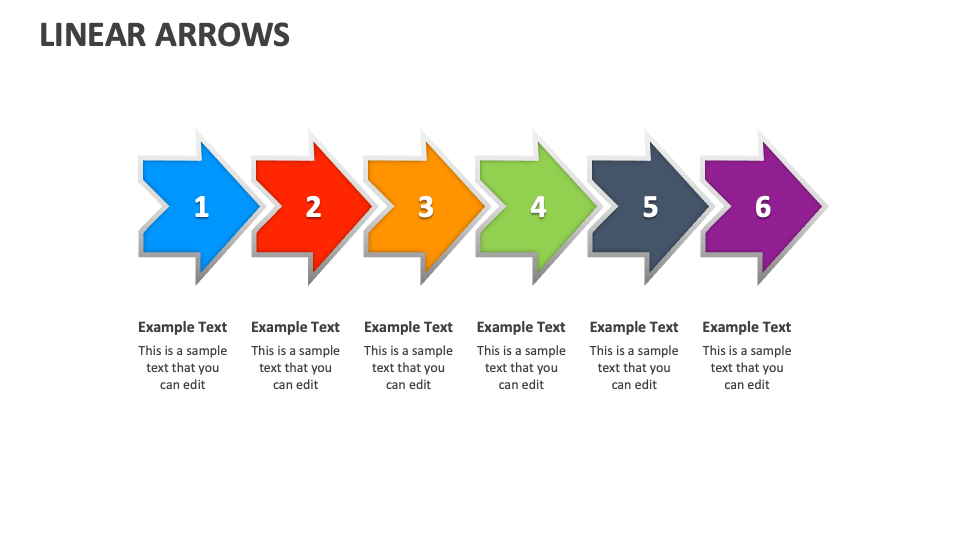 LINEAR ARROWS

1

2

3

4

5

6

Example Text
This is a sample text that you can edit

Example Text
This is a sample text that you can edit

Example Text
This is a sample text that you can edit

Example Text
This is a sample text that you can edit

Example Text
This is a sample text that you can edit

Example Text
This is a sample text that you can edit